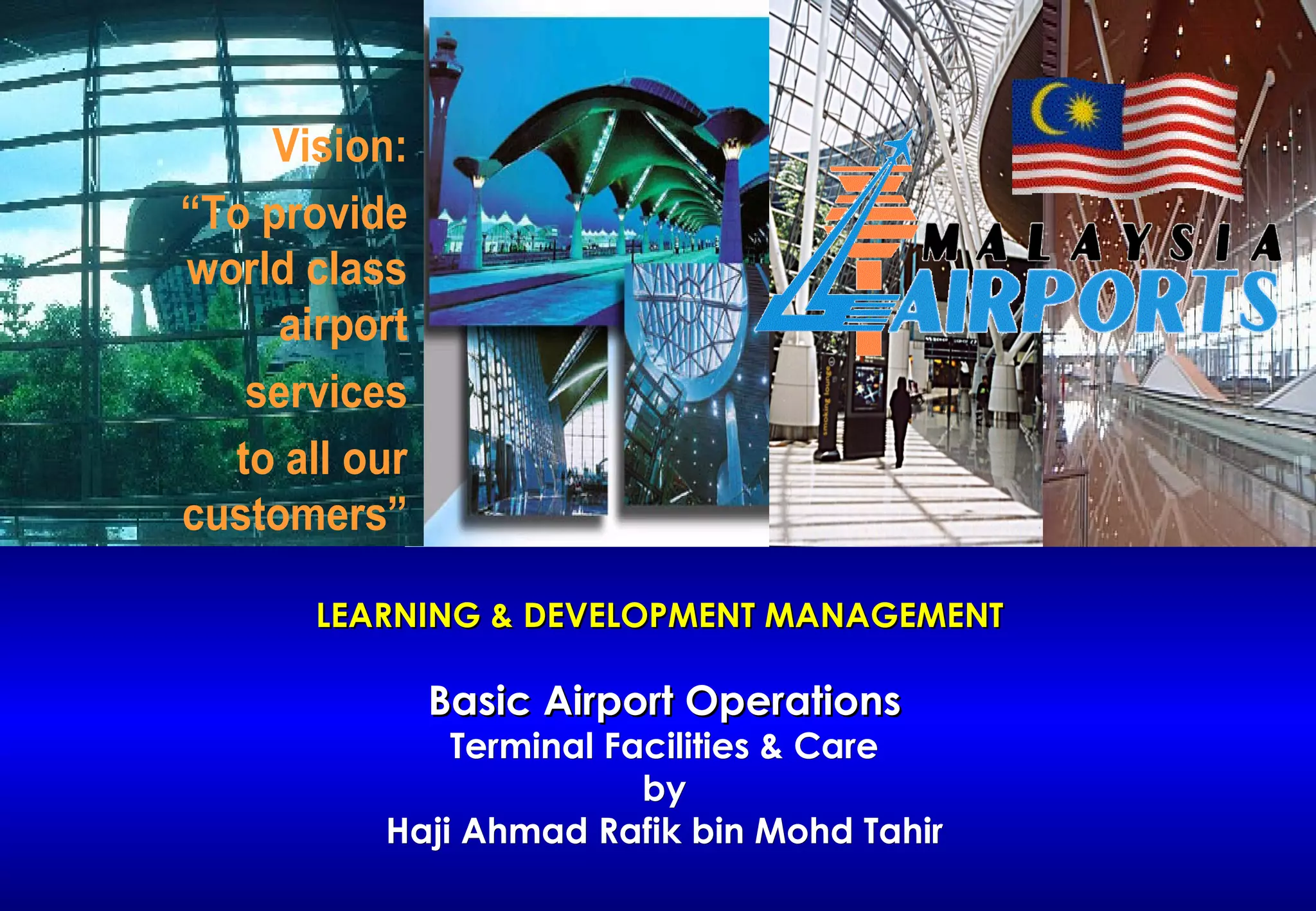 Vision:
“To provide world class airport services to all our customers”

MALAYSIA AIRPORTS

smoking lounge

LEARNING & DEVELOPMENT MANAGEMENT

Basic Airport Operations
Terminal Facilities & Care
by
Haji Ahmad Rafik bin Mohd Tahir